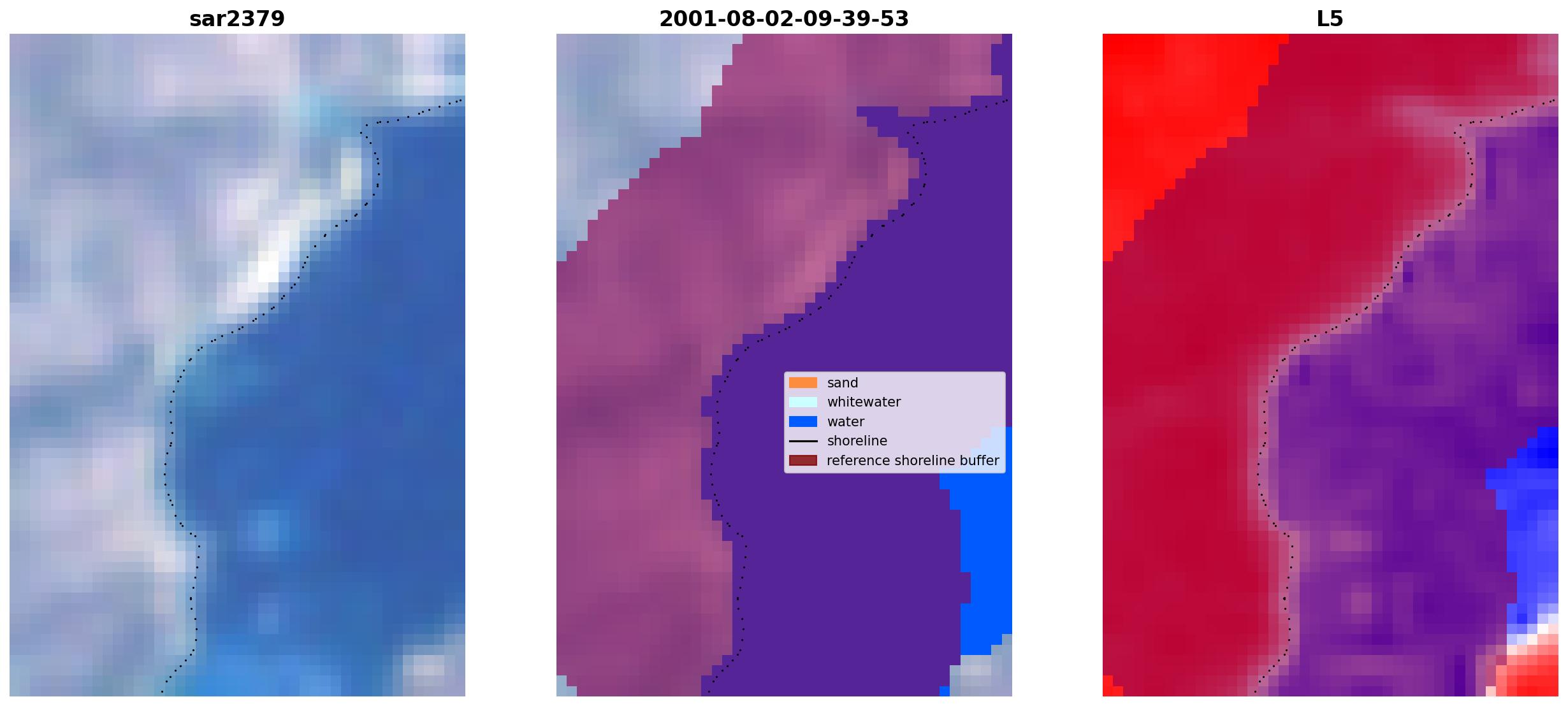 sar2379

2001-08-02-09-39-53

sand
whitewater
water
shoreline
reference shoreline buffer

L5